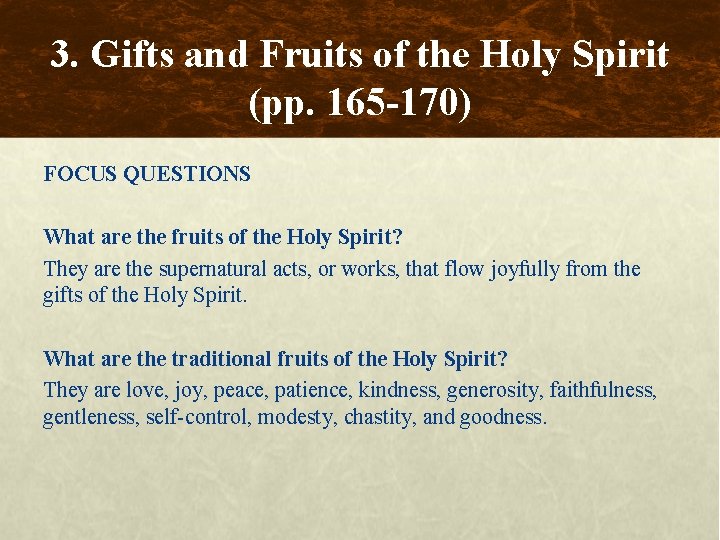 3. Gifts and Fruits of the Holy Spirit (pp. 165-170)

FOCUS QUESTIONS

What are the fruits of the Holy Spirit?

They are the supernatural acts, or works, that flow joyfully from the gifts of the Holy Spirit.

What are the traditional fruits of the Holy Spirit?

They are love, joy, peace, patience, kindness, generosity, faithfulness, gentleness, self-control, modesty, chastity, and goodness.